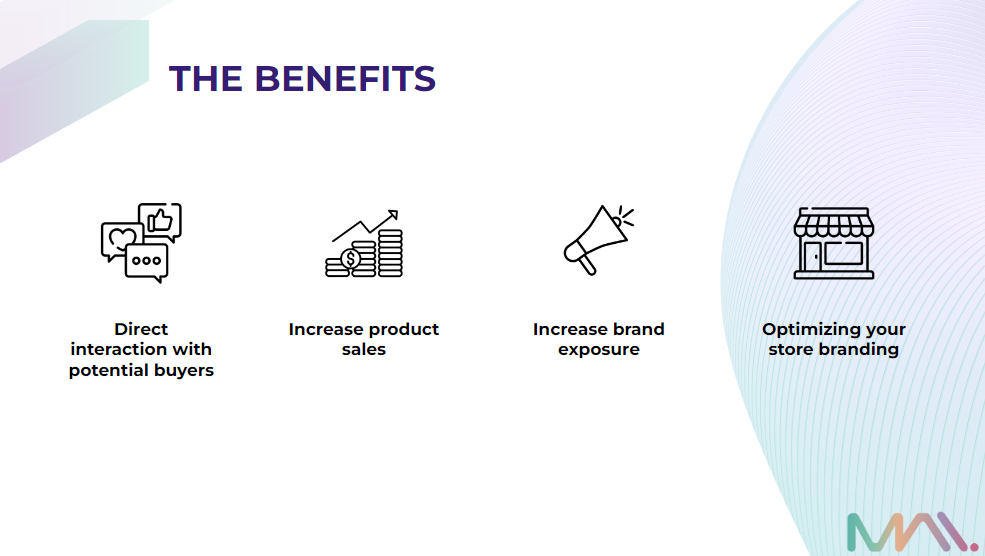 THE BENEFITS

Direct interaction with potential buyers

Increase product sales

Increase brand exposure

Optimizing your store branding